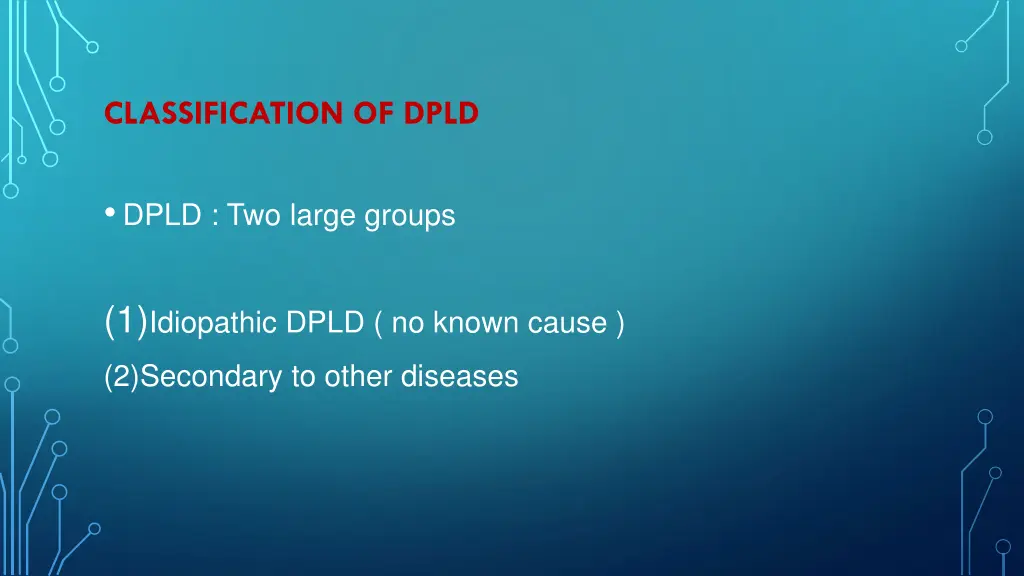 CLASSIFICATION OF DPLD

• DPLD : Two large groups

(1)Idiopathic DPLD ( no known cause )
(2)Secondary to other diseases